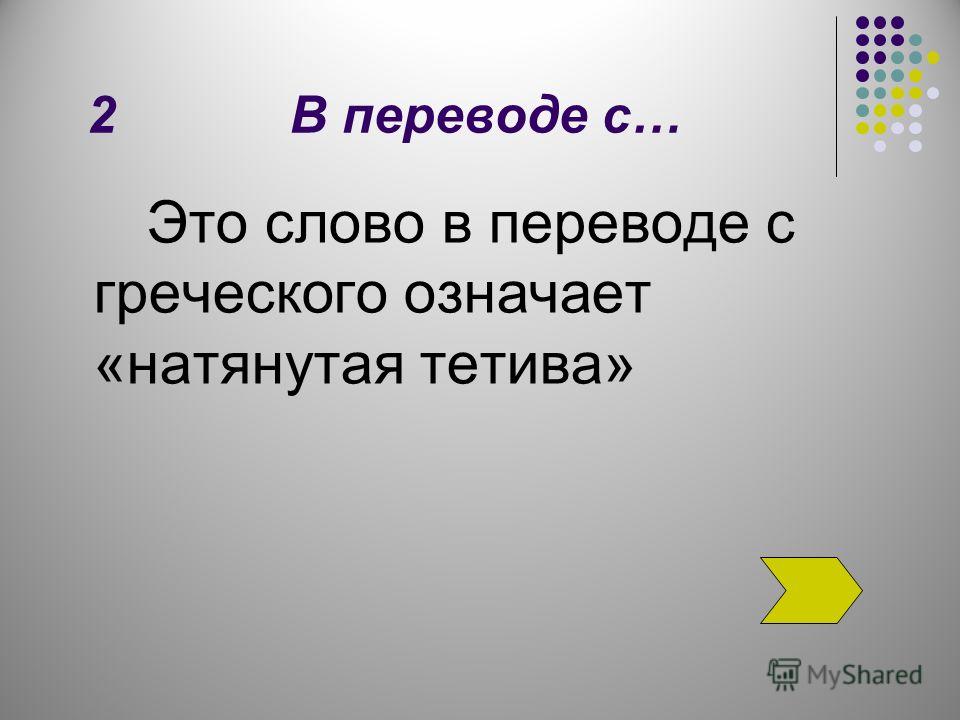 2 В переводе с…

Это слово в переводе с греческого означает «натянутая тетива»

MyShared